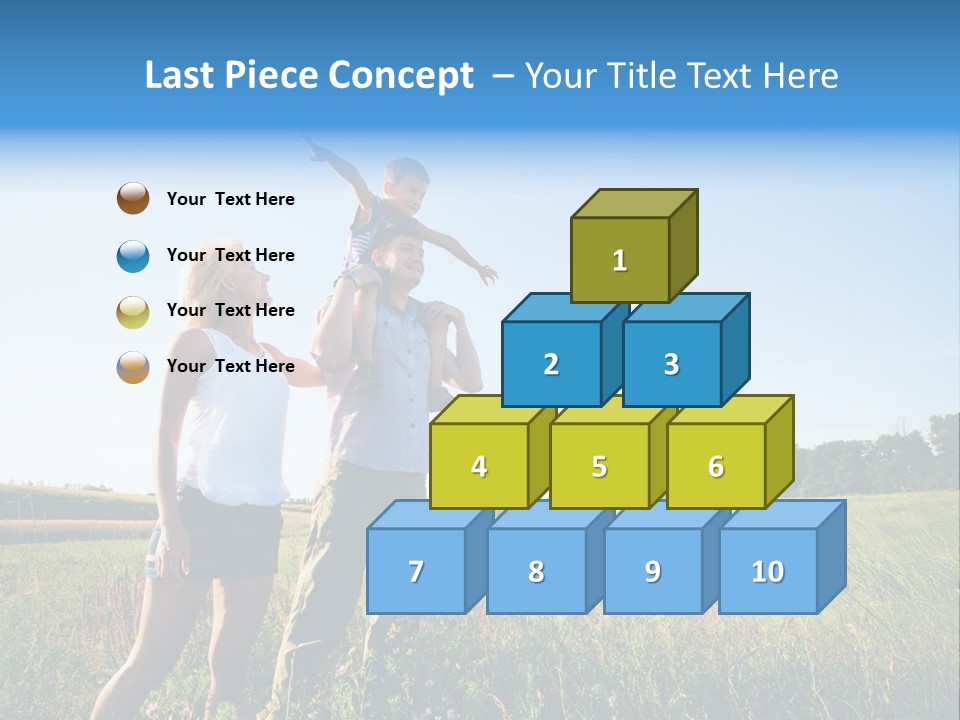 Last Piece Concept – Your Title Text Here

Your Text Here

Your Text Here

Your Text Here

Your Text Here

1

2

3

4

5

6

7

8

9

10